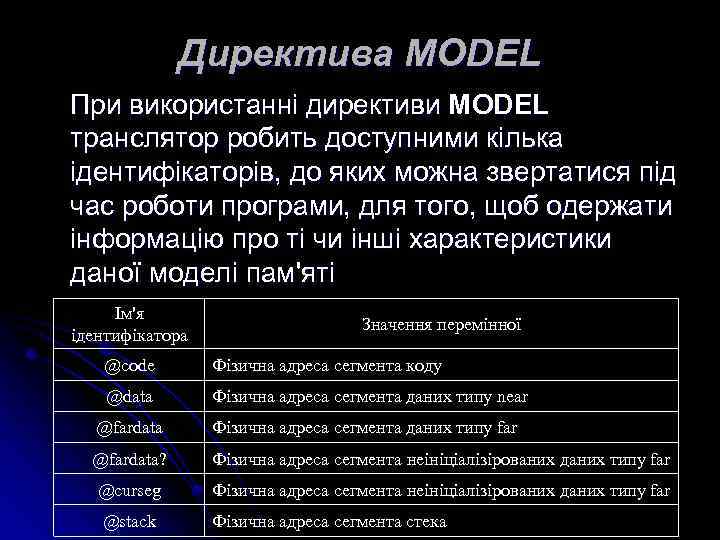 Директива MODEL

При використанні директиви MODEL транслятор робить доступними кілька ідентифікаторів, до яких можна звертатися під час роботи програми, для того, щоб одержати інформацію про ті чи інші характеристики даної моделі пам'яті

| Ім'я ідентифікатора | Значення перемінної |
|---|---|
| @code | Фізична адреса сегмента коду |
| @data | Фізична адреса сегмента даних типу near |
| @fardata | Фізична адреса сегмента даних типу far |
| @fardata? | Фізична адреса сегмента неініціалізірованих даних типу far |
| @curseg | Фізична адреса сегмента неініціалізірованих даних типу far |
| @stack | Фізична адреса сегмента стека |